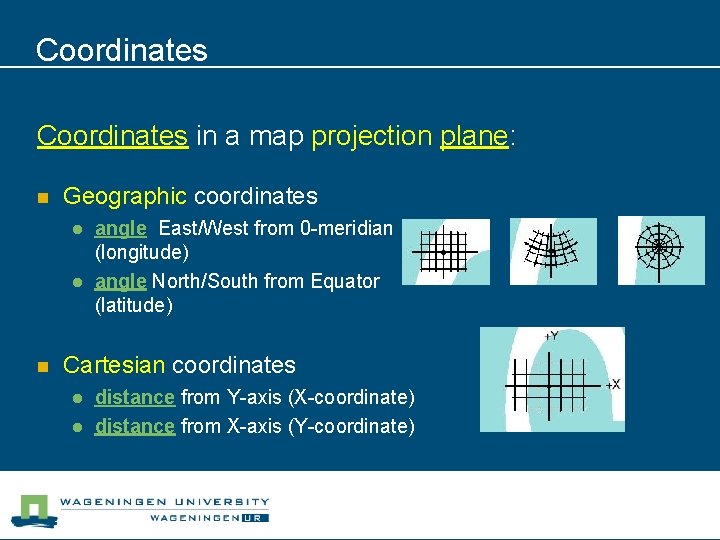 Coordinates

Coordinates in a map projection plane:

Geographic coordinates

angle East/West from 0-meridian (longitude)

angle North/South from Equator (latitude)

Cartesian coordinates

distance from Y-axis (X-coordinate)

distance from X-axis (Y-coordinate)

+Y

+X

WAGENINGEN UNIVERSITY

WAGENINGEN UR